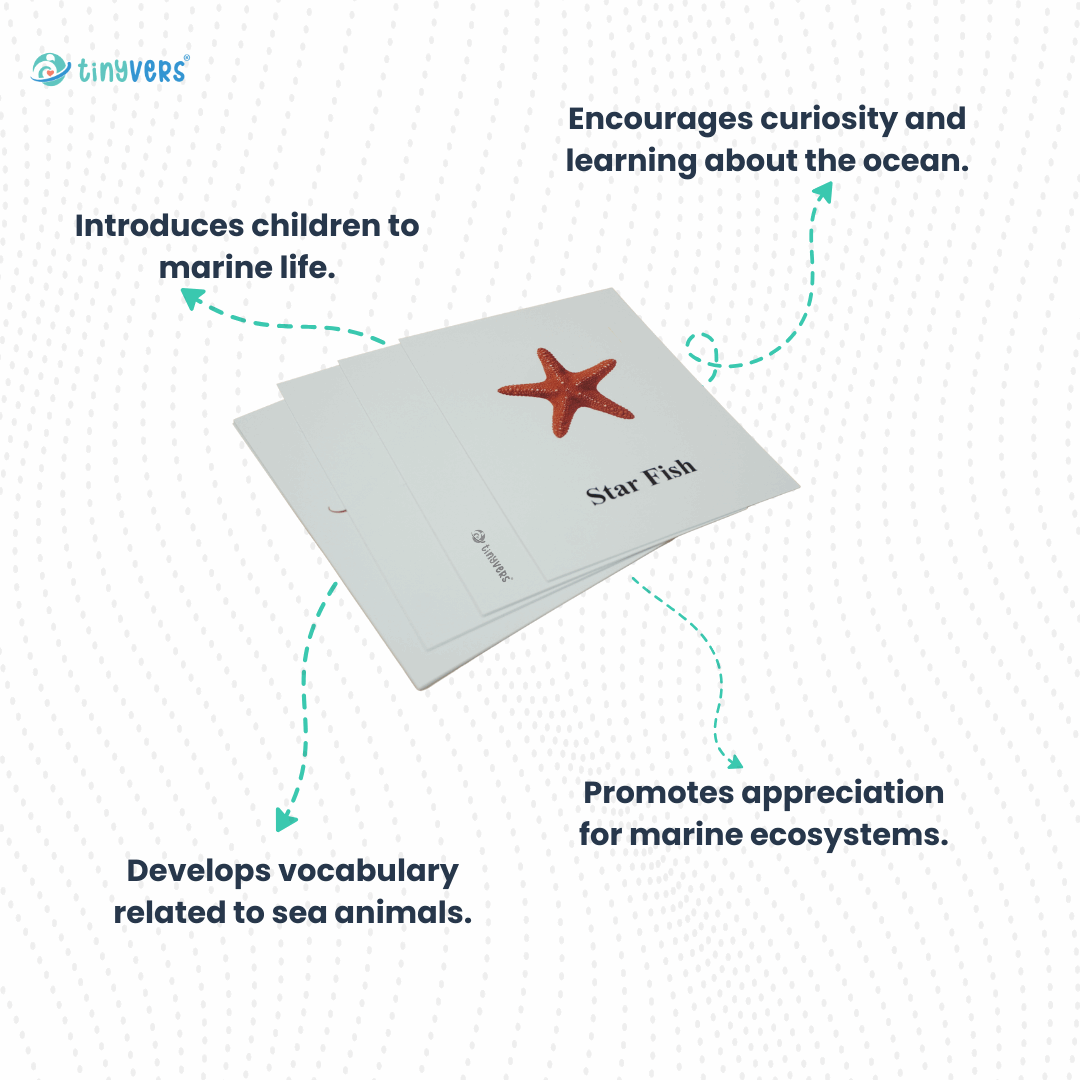 tinyvers®

Encourages curiosity and learning about the ocean.

Introduces children to marine life.

Star Fish

tinyvers

Promotes appreciation for marine ecosystems.

Develops vocabulary related to sea animals.